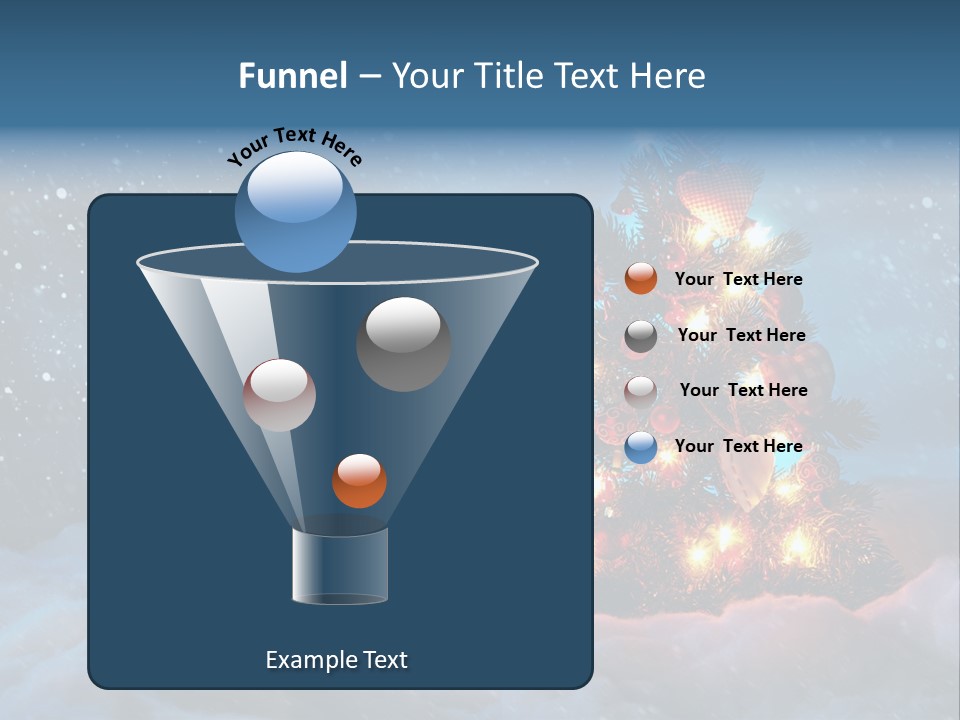 Funnel – Your Title Text Here

Your Text Here

Your Text Here

Your Text Here

Your Text Here

Your Text Here

Example Text